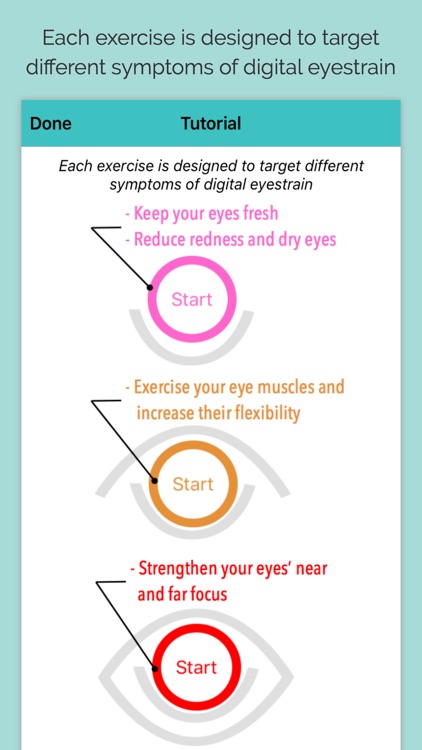 Each exercise is designed to target different symptoms of digital eyestrain

Done

Tutorial

Each exercise is designed to target different symptoms of digital eyestrain

- Keep your eyes fresh
- Reduce redness and dry eyes

Start

- Exercise your eye muscles and increase their flexibility

Start

- Strengthen your eyes' near and far focus

Start